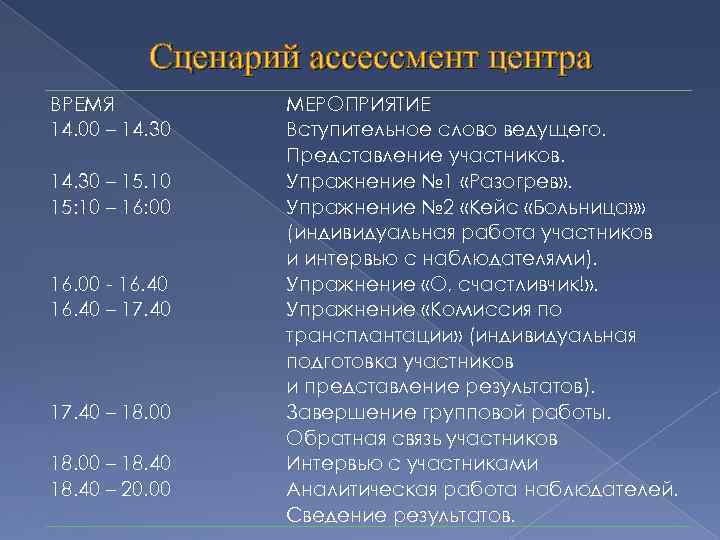 Сценарий ассессмент центра

| ВРЕМЯ | МЕРОПРИЯТИЕ |
|---|---|
| 14.00 – 14.30 | Вступительное слово ведущего. Представление участников. |
| 14.30 – 15.10 | Упражнение №1 «Разогрев». |
| 15:10 – 16:00 | Упражнение №2 «Кейс «Больница»» (индивидуальная работа участников и интервью с наблюдателями). |
| 16.00 - 16.40 | Упражнение «О, счастливчик!». |
| 16.40 – 17.40 | Упражнение «Комиссия по трансплантации» (индивидуальная подготовка участников и представление результатов). |
| 17.40 – 18.00 | Завершение групповой работы. Обратная связь участников |
| 18.00 – 18.40 | Интервью с участниками |
| 18.40 – 20.00 | Аналитическая работа наблюдателей. Сведение результатов. |